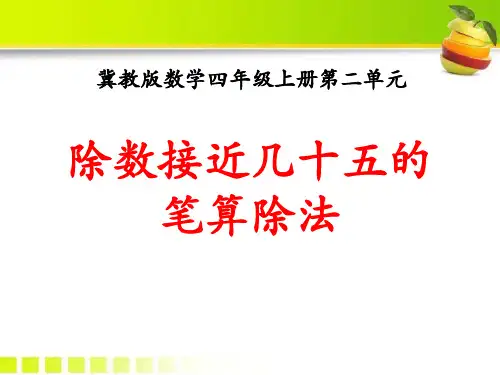 冀教版数学四年级上册第二单元

除数接近几十五的笔算除法